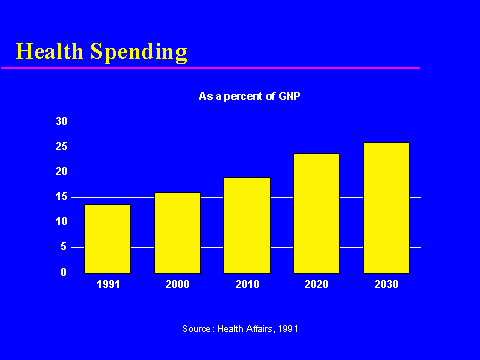 Health Spending

As a percent of GNP

30
25
20
15
10
5
0

1991 2000 2010 2020 2030

Source : Health Affairs, 1991